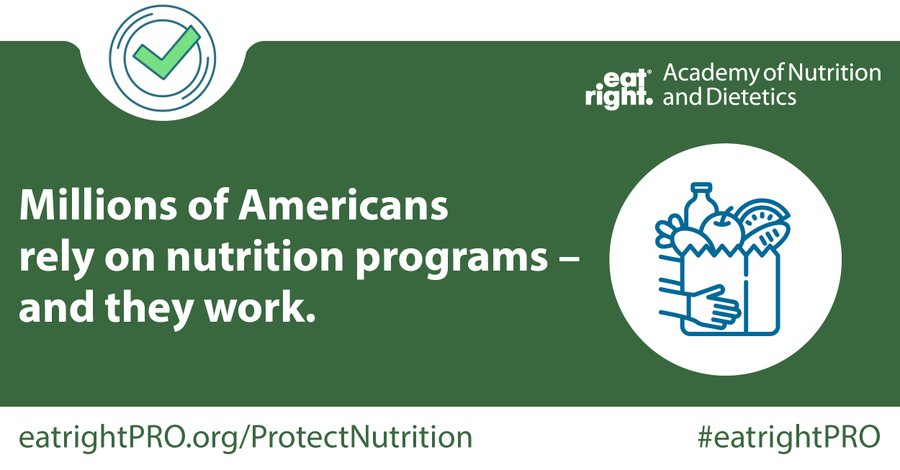 eat right. Academy of Nutrition and Dietetics

Millions of Americans rely on nutrition programs – and they work.

eatrightPRO.org/ProtectNutrition

#eatrightPRO